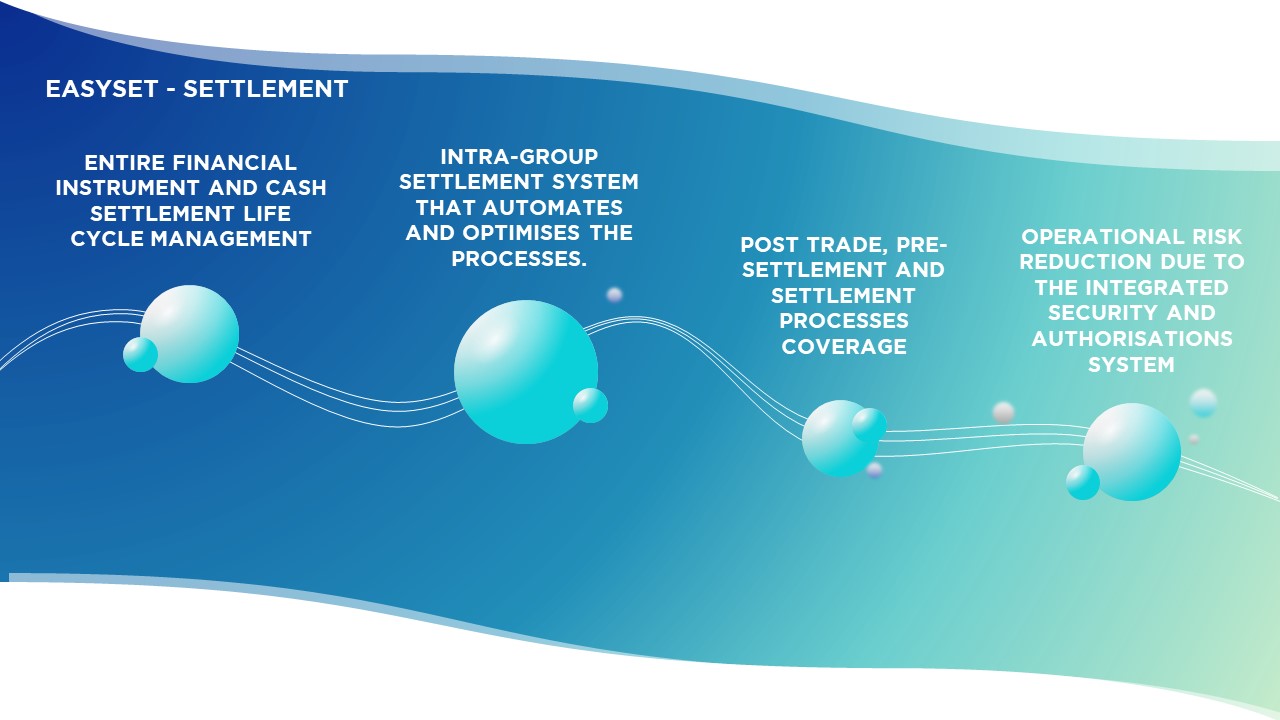 EASYSET - SETTLEMENT

ENTIRE FINANCIAL INSTRUMENT AND CASH SETTLEMENT LIFE CYCLE MANAGEMENT

INTRA-GROUP SETTLEMENT SYSTEM THAT AUTOMATES AND OPTIMISES THE PROCESSES.

POST TRADE, PRE-SETTLEMENT AND SETTLEMENT PROCESSES COVERAGE

OPERATIONAL RISK REDUCTION DUE TO THE INTEGRATED SECURITY AND AUTHORISATIONS SYSTEM